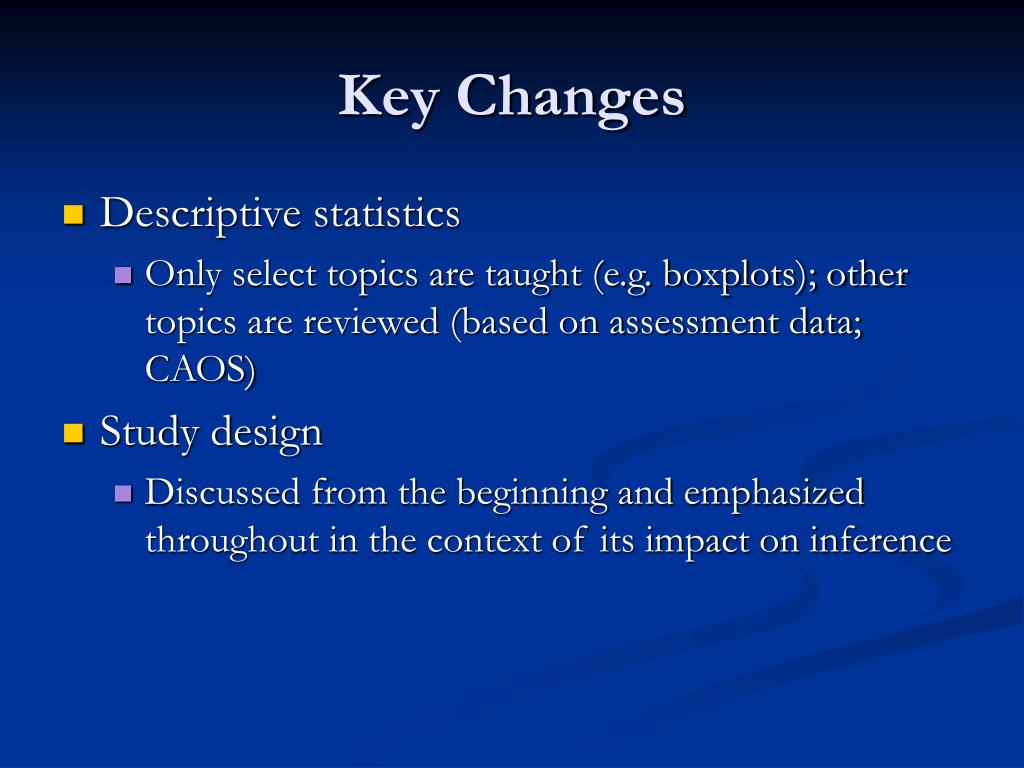 Key Changes

Descriptive statistics

Only select topics are taught (e.g. boxplots); other topics are reviewed (based on assessment data; CAOS)

Study design

Discussed from the beginning and emphasized throughout in the context of its impact on inference